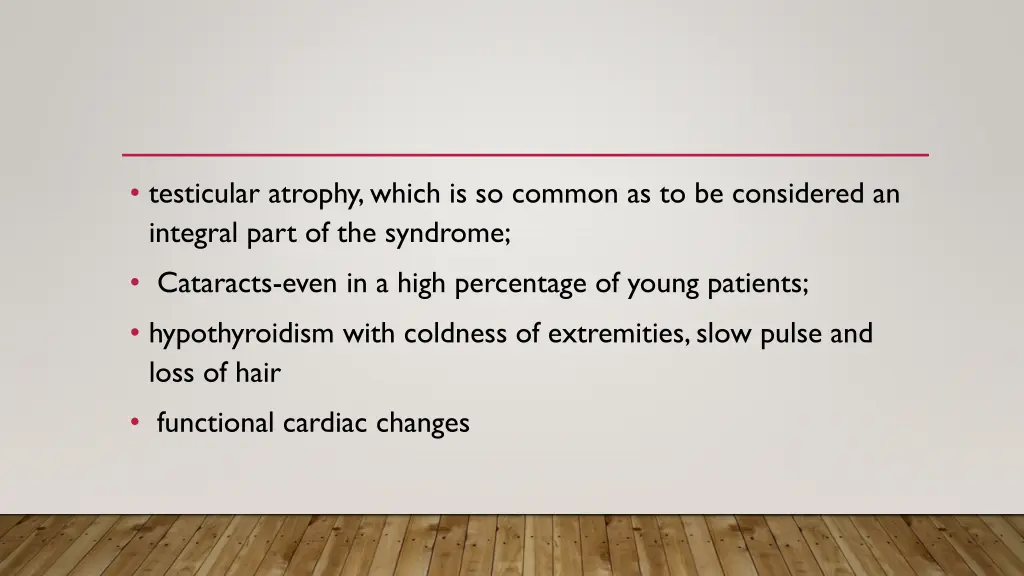 • testicular atrophy, which is so common as to be considered an integral part of the syndrome;

• Cataracts-even in a high percentage of young patients;

• hypothyroidism with coldness of extremities, slow pulse and loss of hair

• functional cardiac changes